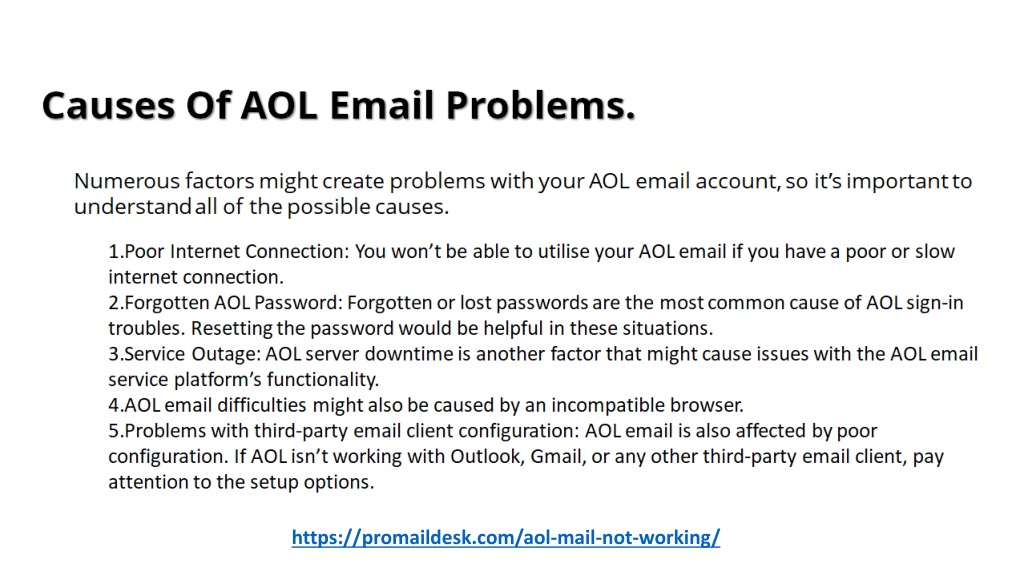 Causes Of AOL Email Problems.

Numerous factors might create problems with your AOL email account, so it's important to understand all of the possible causes.

1.Poor Internet Connection: You won't be able to utilise your AOL email if you have a poor or slow internet connection.
2.Forgotten AOL Password: Forgotten or lost passwords are the most common cause of AOL sign-in troubles. Resetting the password would be helpful in these situations.
3.Service Outage: AOL server downtime is another factor that might cause issues with the AOL email service platform's functionality.
4.AOL email difficulties might also be caused by an incompatible browser.
5.Problems with third-party email client configuration: AOL email is also affected by poor configuration. If AOL isn't working with Outlook, Gmail, or any other third-party email client, pay attention to the setup options.

https://promaildesk.com/aol-mail-not-working/